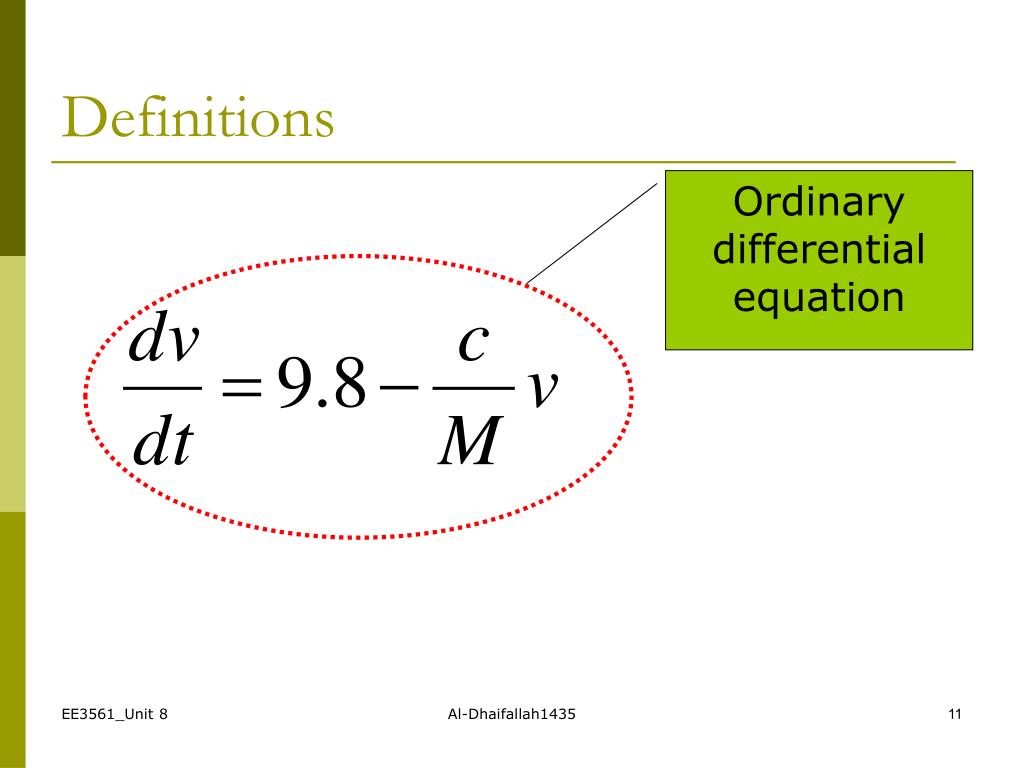 Definitions

Ordinary differential equation

$\frac{dv}{dt} = 9.8 - \frac{c}{M} v$

EE3561_Unit 8

Al-Dhaifallah1435

11